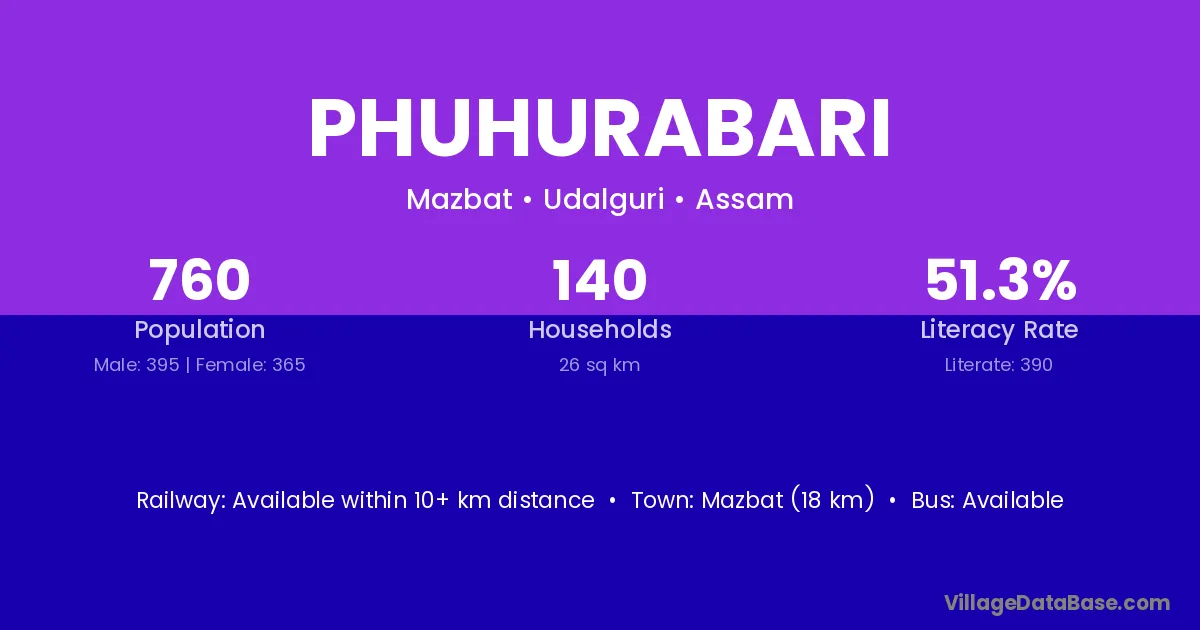 PHUHURABARI

Mazbat • Udalguri • Assam

760
Population
Male: 395 | Female: 365

140
Households
26 sq km

51.3%
Literacy Rate
Literate: 390

Railway: Available within 10+ km distance • Town: Mazbat (18 km) • Bus: Available

VillageDataBase.com